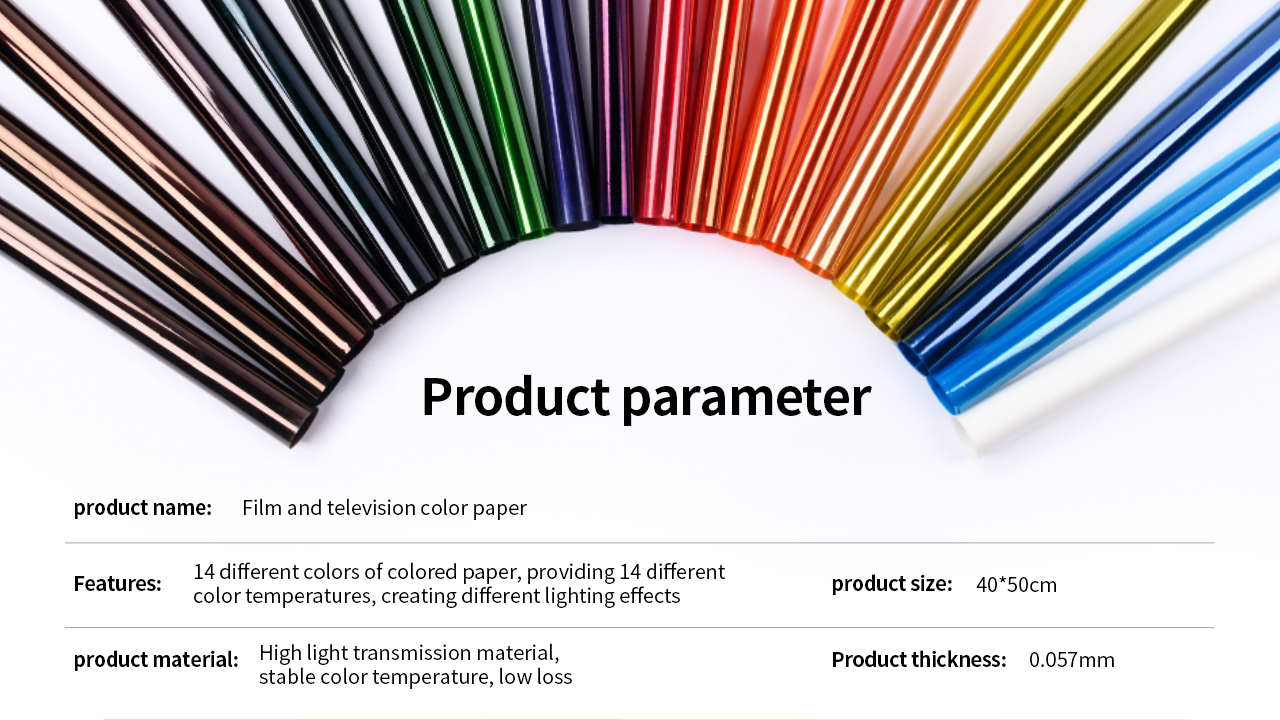 Product parameter

product name: Film and television color paper

Features: 14 different colors of colored paper, providing 14 different color temperatures, creating different lighting effects

product size: 40*50cm

product material: High light transmission material, stable color temperature, low loss

Product thickness: 0.057mm